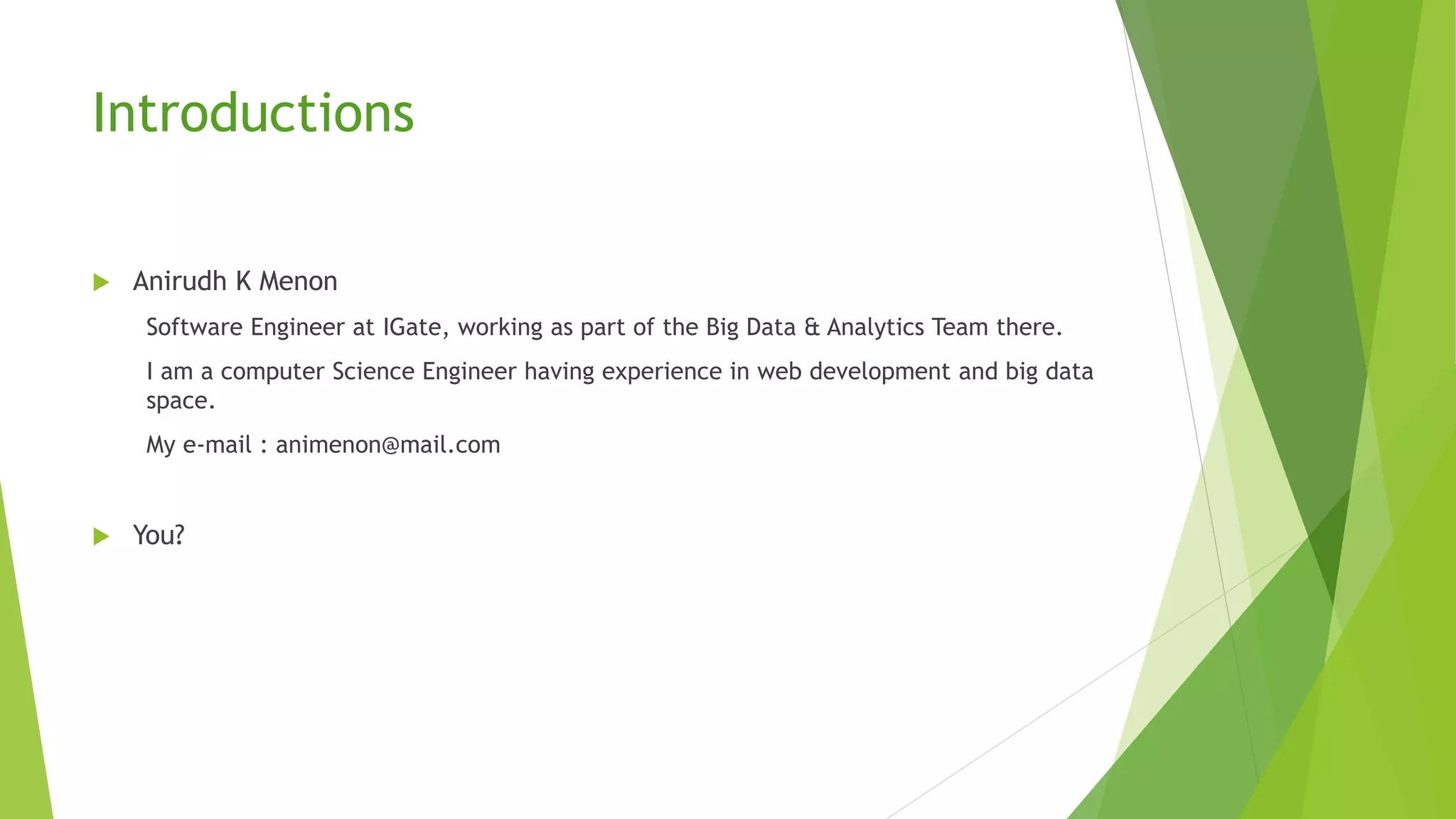 Introductions

Anirudh K Menon

Software Engineer at IGate, working as part of the Big Data & Analytics Team there.

I am a computer Science Engineer having experience in web development and big data space.

My e-mail : animenon@mail.com

You?